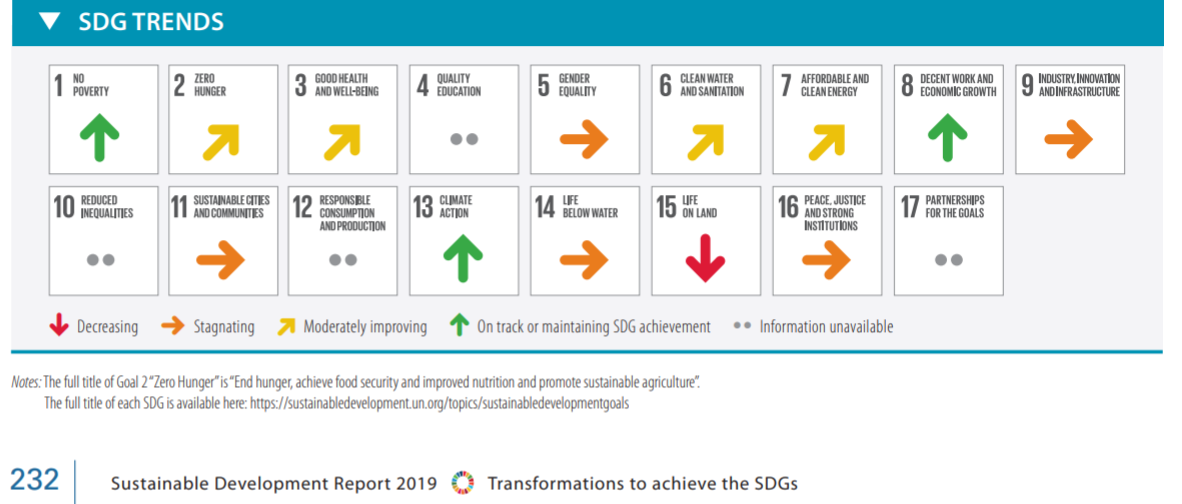 SDG TRENDS

1 NO POVERTY

2 ZERO HUNGER

3 GOOD HEALTH AND WELL-BEING

4 QUALITY EDUCATION

5 GENDER EQUALITY

6 CLEAN WATER AND SANITATION

7 AFFORDABLE AND CLEAN ENERGY

8 DECENT WORK AND ECONOMIC GROWTH

9 INDUSTRY, INNOVATION AND INFRASTRUCTURE

10 REDUCED INEQUALITIES

11 SUSTAINABLE CITIES AND COMMUNITIES

12 RESPONSIBLE CONSUMPTION AND PRODUCTION

13 CLIMATE ACTION

14 LIFE BELOW WATER

15 LIFE ON LAND

16 PEACE, JUSTICE AND STRONG INSTITUTIONS

17 PARTNERSHIPS FOR THE GOALS

Decreasing Stagnating Moderately improving On track or maintaining SDG achievement Information unavailable

Notes: The full title of Goal 2 "Zero Hunger" is "End hunger, achieve food security and improved nutrition and promote sustainable agriculture". The full title of each SDG is available here: https://sustainabledevelopment.un.org/topics/sustainabledevelopmentgoals

232 Sustainable Development Report 2019 Transformations to achieve the SDGs